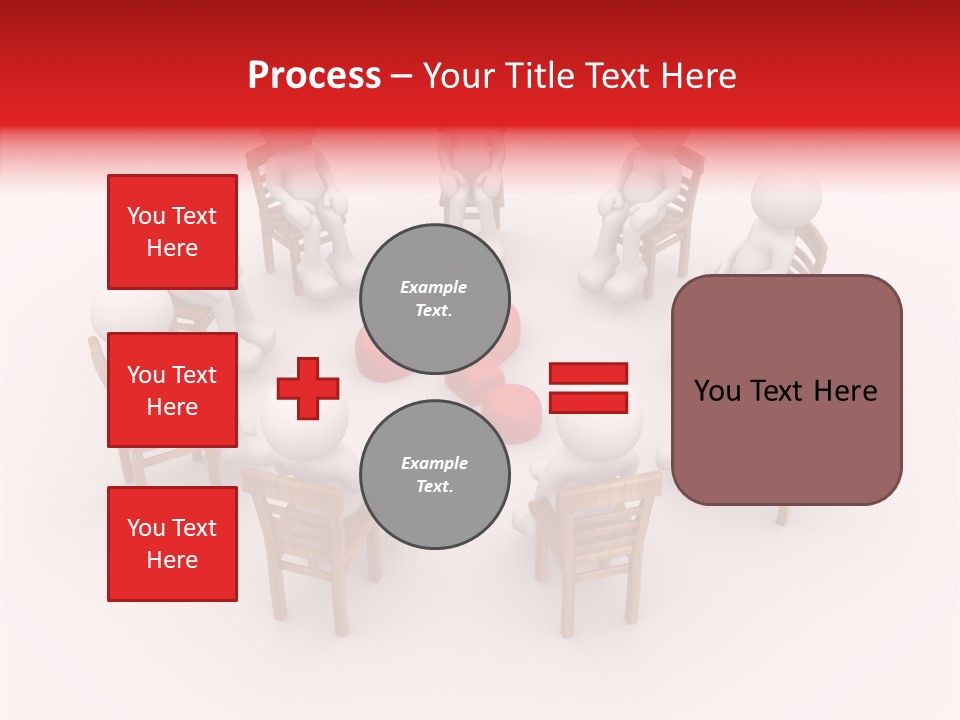 Process – Your Title Text Here

You Text Here

You Text Here

You Text Here

Example Text.

Example Text.

You Text Here